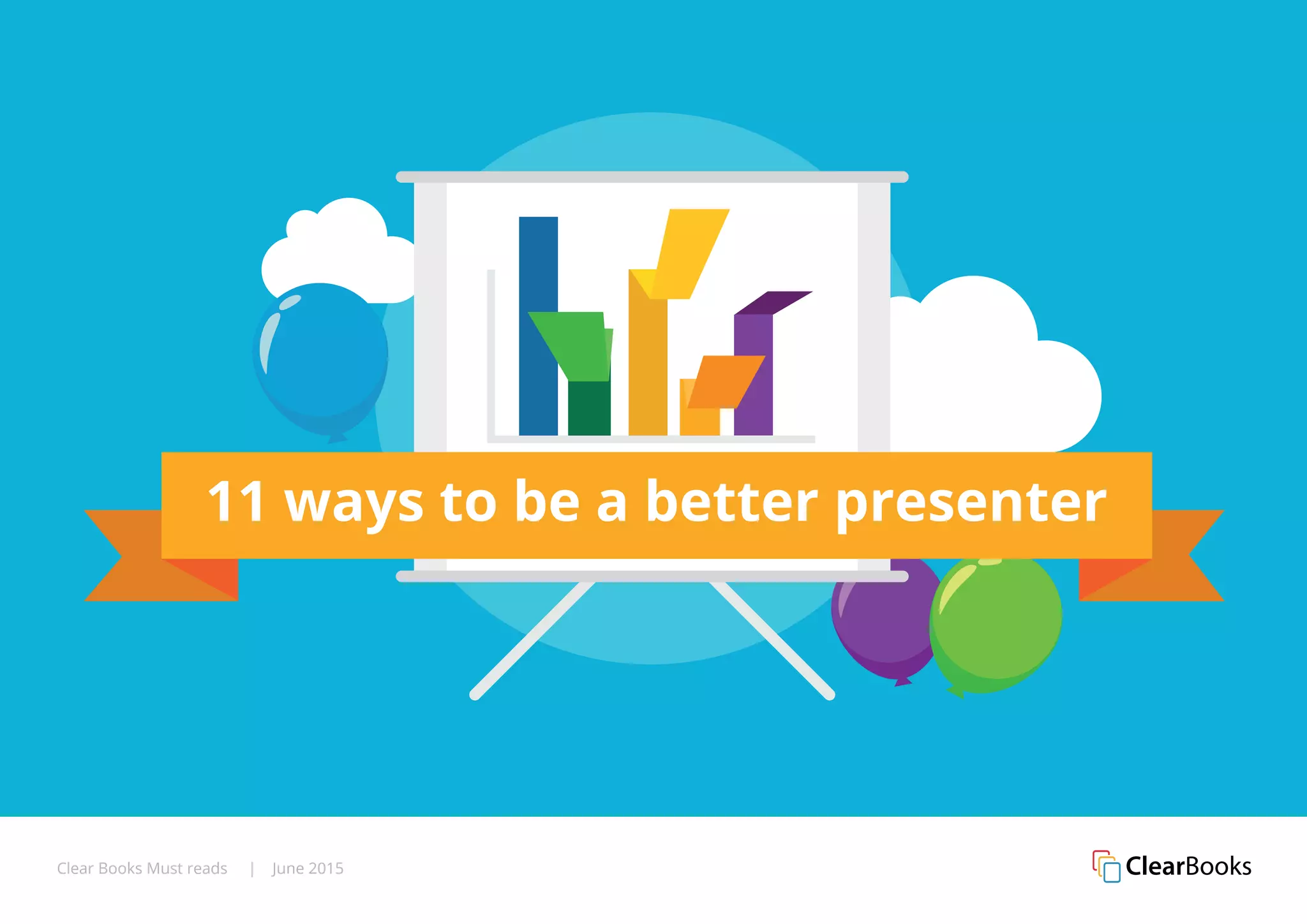 11 ways to be a better presenter

Clear Books Must reads | June 2015

ClearBooks